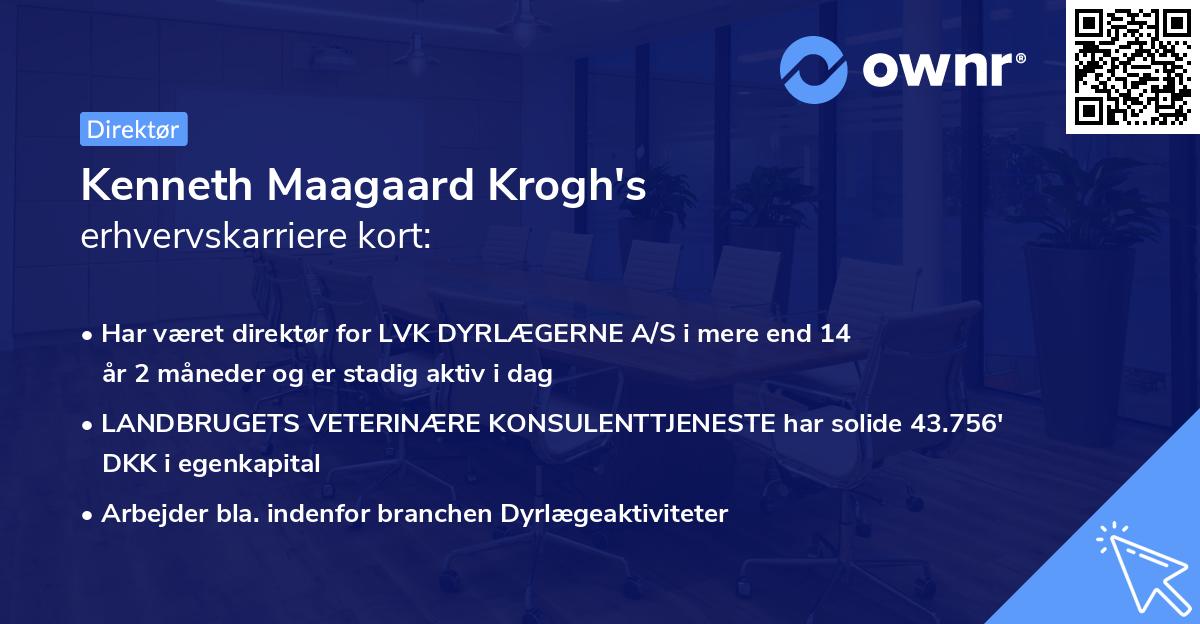 ownr®

Direktør

Kenneth Maagaard Krogh's
erhvervskarriere kort:

• Har været direktør for LVK DYRLÆGERNE A/S i mere end 14 år 2 måneder og er stadig aktiv i dag
• LANDBRUGETS VETERINÆRE KONSULENTTJENESTE har solide 43.756' DKK i egenkapital
• Arbejder bla. indenfor branchen Dyrlægeaktiviteter